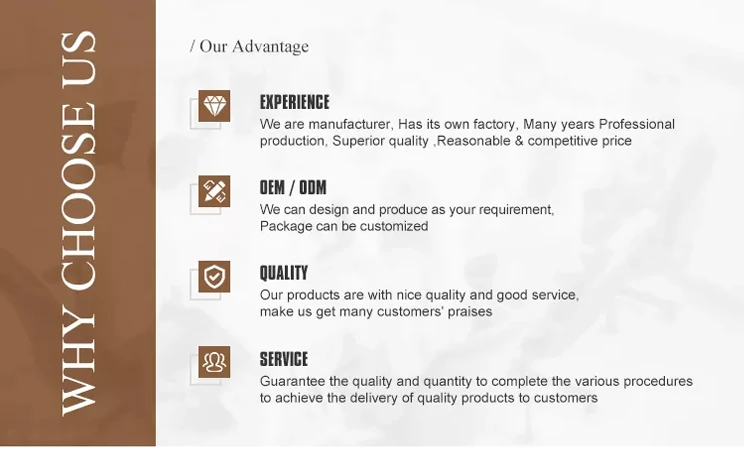 WHY CHOOSE US

/ Our Advantage

EXPERIENCE
We are manufacturer, Has its own factory, Many years Professional production, Superior quality ,Reasonable & competitive price

OEM / ODM
We can design and produce as your requirement, Package can be customized

QUALITY
Our products are with nice quality and good service, make us get many customers' praises

SERVICE
Guarantee the quality and quantity to complete the various procedures to achieve the delivery of quality products to customers